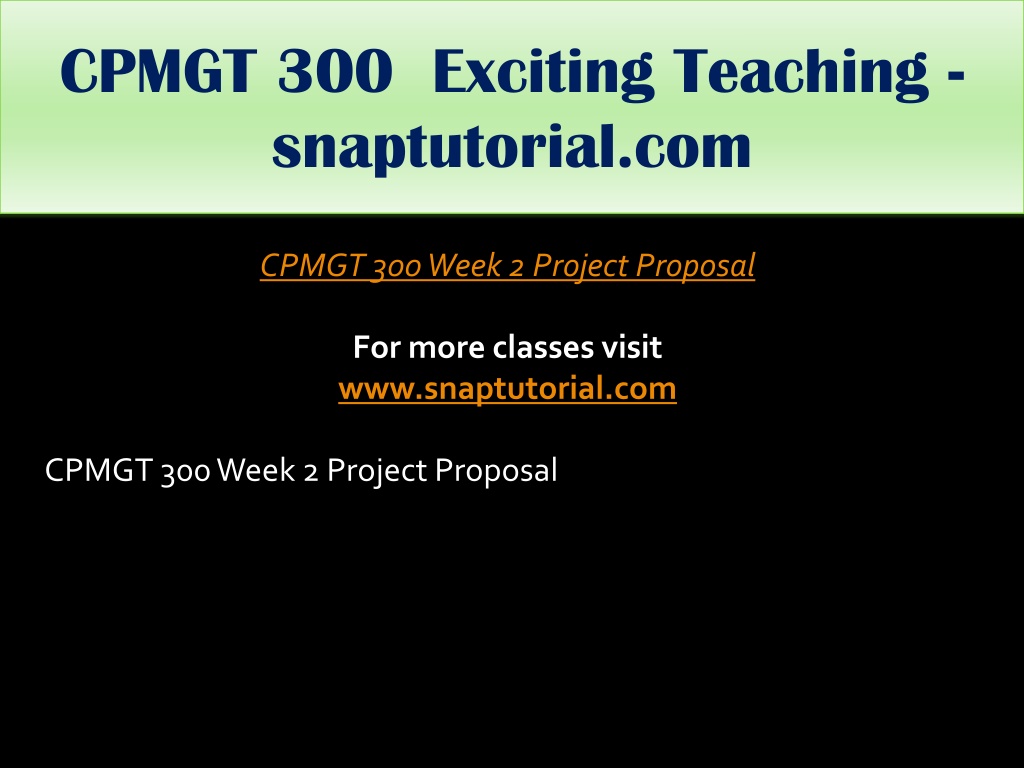 CPMGT 300 Exciting Teaching - snaptutorial.com

CPMGT 300 Week 2 Project Proposal

For more classes visit
www.snaptutorial.com

CPMGT 300 Week 2 Project Proposal